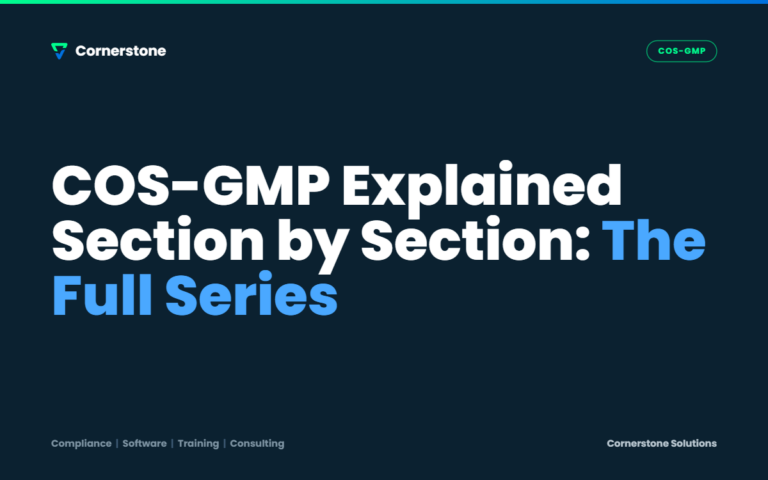 Cornerstone

COS-GMP

COS-GMP Explained Section by Section: The Full Series

Compliance | Software | Training | Consulting

Cornerstone Solutions